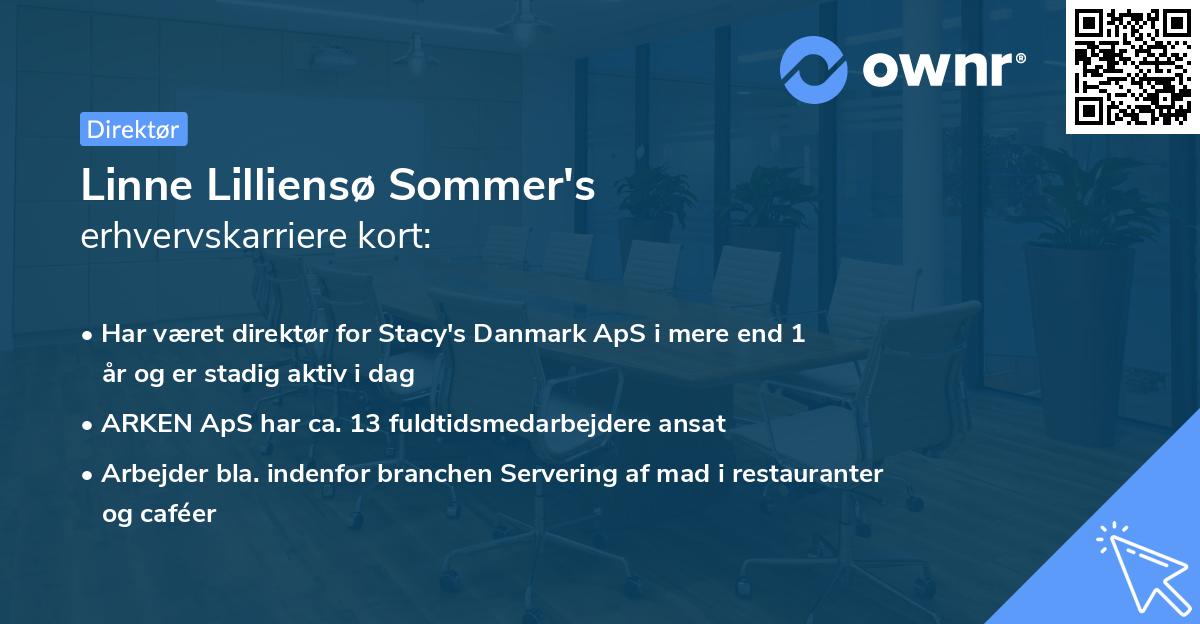 ownr®

Direktør

Linne Lilliensø Sommer's
erhvervskarriere kort:

• Har været direktør for Stacy's Danmark ApS i mere end 1 år og er stadig aktiv i dag
• ARKEN ApS har ca. 13 fuldtidsmedarbejdere ansat
• Arbejder bla. indenfor branchen Servering af mad i restauranter og caféer